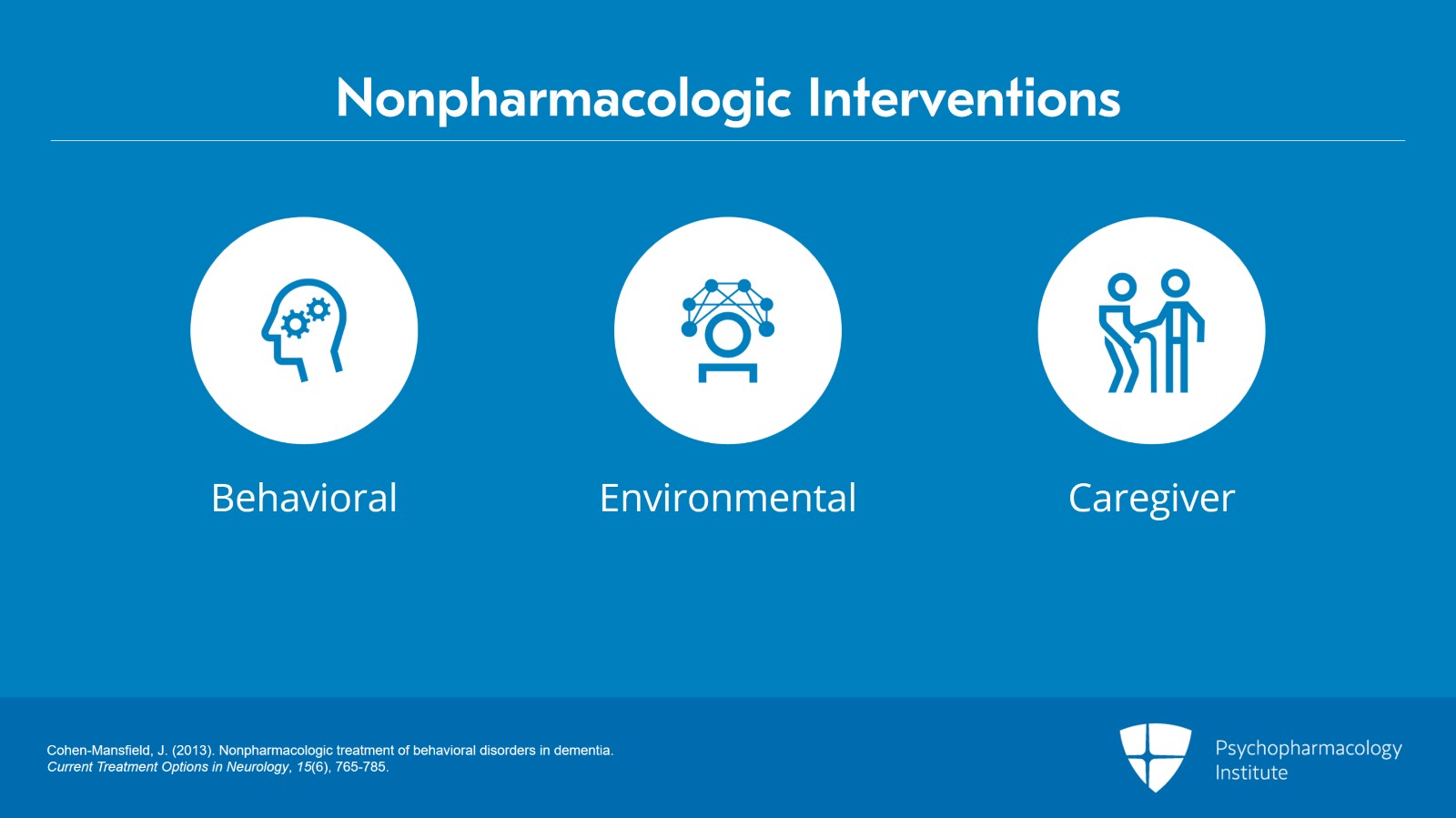 Nonpharmacologic Interventions

Behavioral

Environmental

Caregiver

Cohen-Mansfield, J. (2013). Nonpharmacologic treatment of behavioral disorders in dementia. Current Treatment Options in Neurology, 15(6), 765-785.

Psychopharmacology Institute